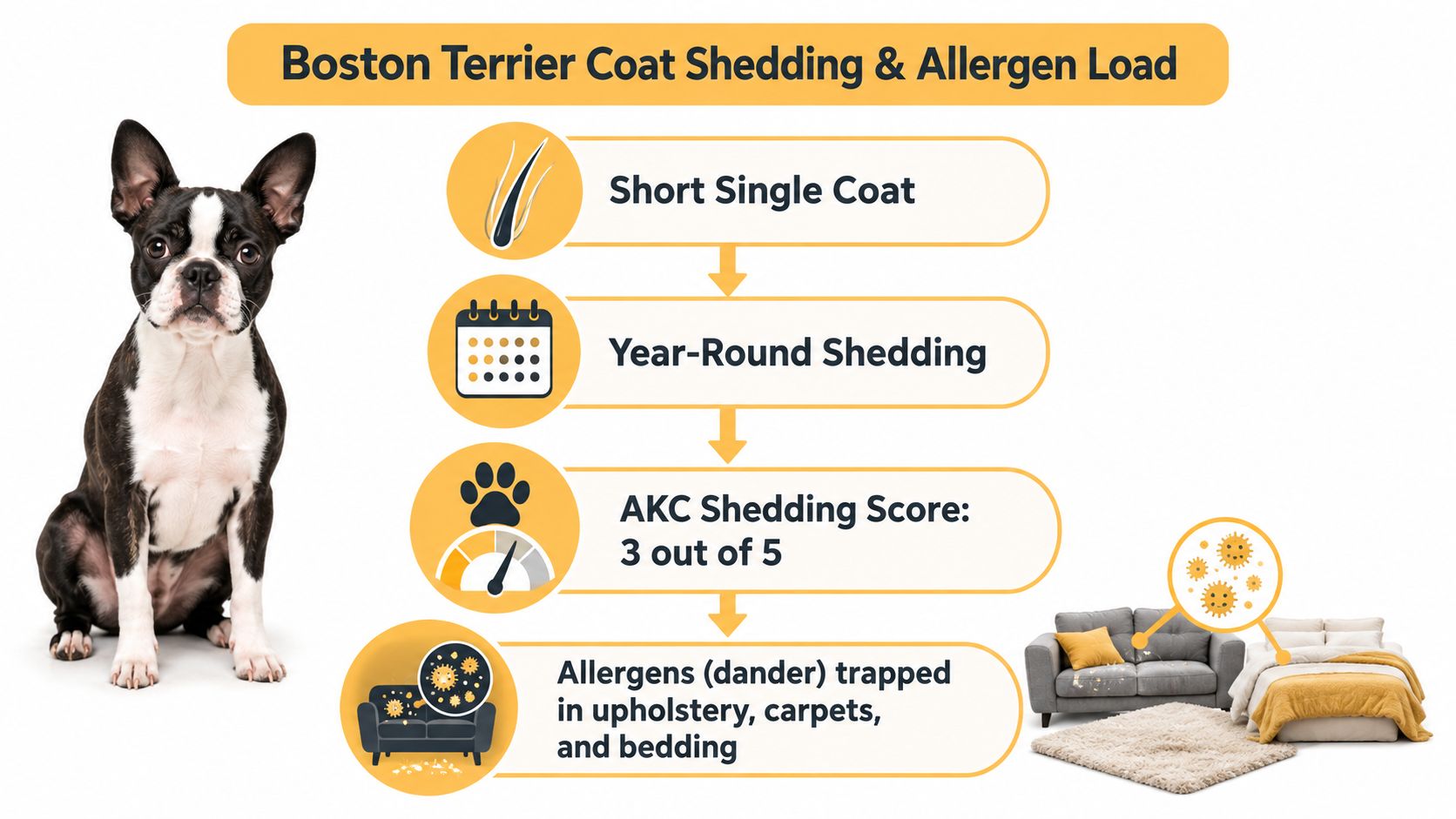 Boston Terrier Coat Shedding & Allergen Load

Short Single Coat

Year-Round Shedding

AKC Shedding Score:
3 out of 5

Allergens (dander) trapped in upholstery, carpets, and bedding